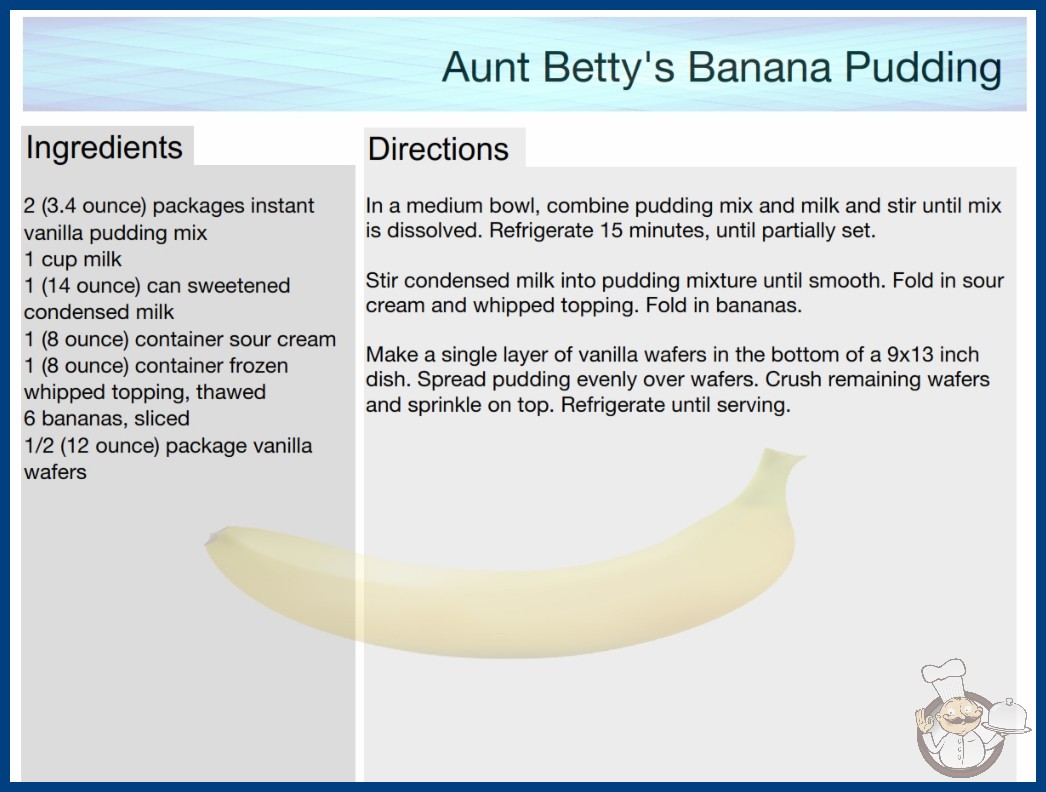 Aunt Betty's Banana Pudding

Ingredients

2 (3.4 ounce) packages instant vanilla pudding mix
1 cup milk
1 (14 ounce) can sweetened condensed milk
1 (8 ounce) container sour cream
1 (8 ounce) container frozen whipped topping, thawed
6 bananas, sliced
1/2 (12 ounce) package vanilla wafers

Directions

In a medium bowl, combine pudding mix and milk and stir until mix is dissolved. Refrigerate 15 minutes, until partially set.

Stir condensed milk into pudding mixture until smooth. Fold in sour cream and whipped topping. Fold in bananas.

Make a single layer of vanilla wafers in the bottom of a 9x13 inch dish. Spread pudding evenly over wafers. Crush remaining wafers and sprinkle on top. Refrigerate until serving.